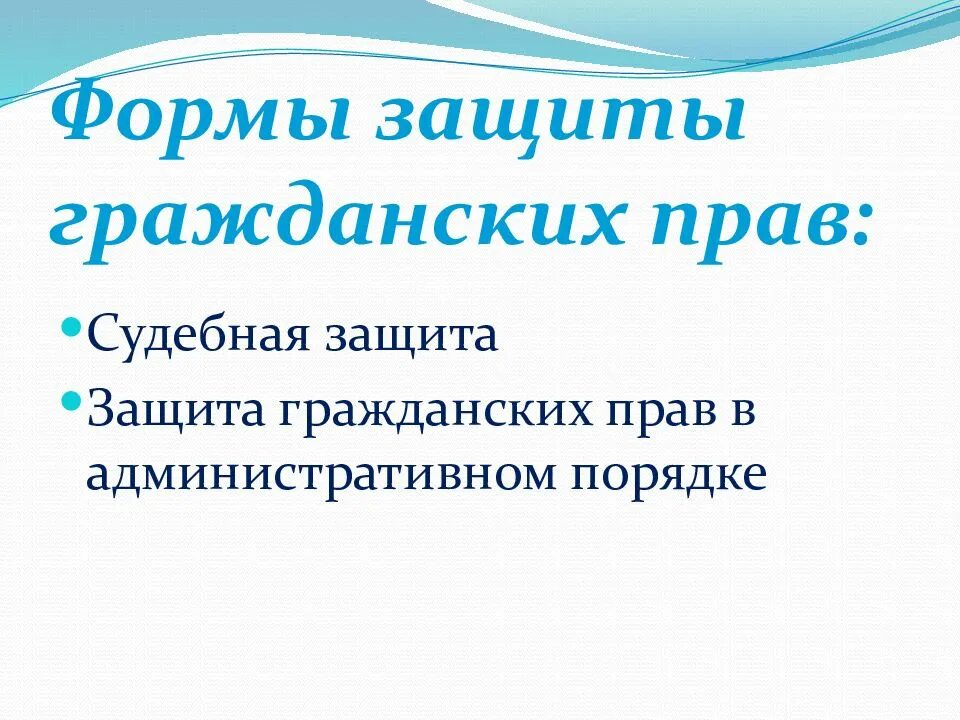 Формы защиты гражданских прав:

• Судебная защита
• Защита гражданских прав в административном порядке